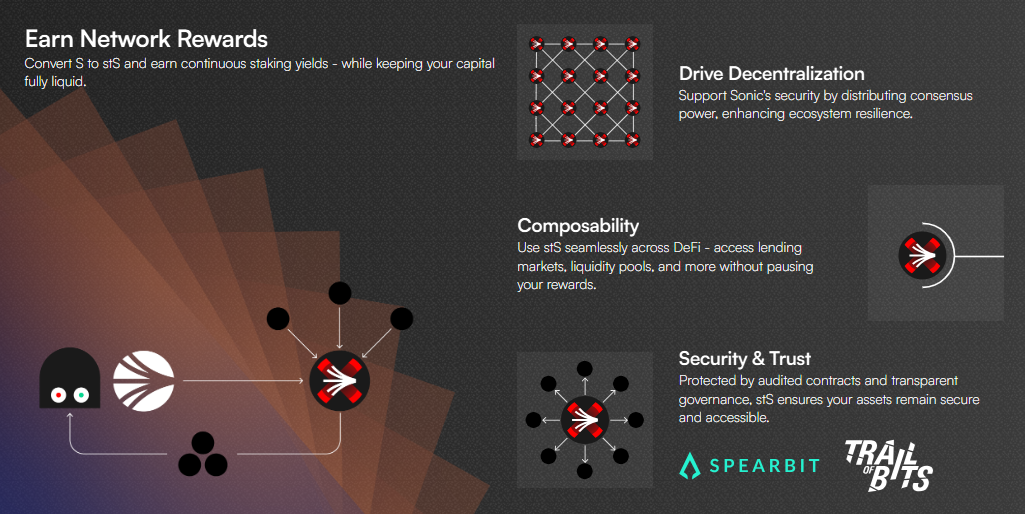 Earn Network Rewards
Convert S to stS and earn continuous staking yields - while keeping your capital fully liquid.

Drive Decentralization
Support Sonic's security by distributing consensus power, enhancing ecosystem resilience.

Composability
Use stS seamlessly across DeFi - access lending markets, liquidity pools, and more without pausing your rewards.

Security & Trust
Protected by audited contracts and transparent governance, stS ensures your assets remain secure and accessible.

SPEARBIT

TRAIL OF BITS